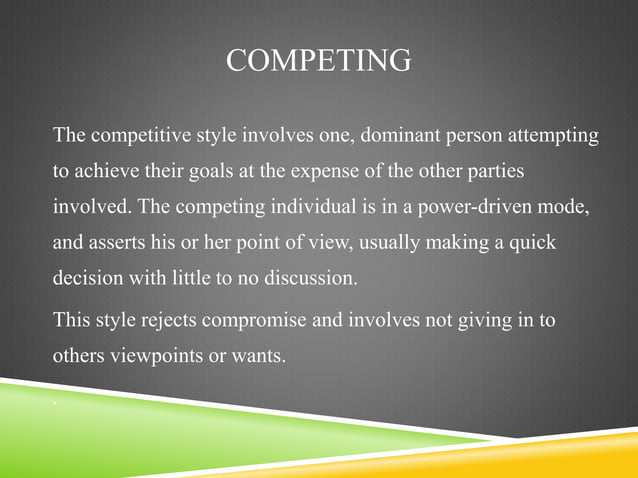 COMPETING

The competitive style involves one, dominant person attempting to achieve their goals at the expense of the other parties involved. The competing individual is in a power-driven mode, and asserts his or her point of view, usually making a quick decision with little to no discussion.

This style rejects compromise and involves not giving in to others viewpoints or wants.

.